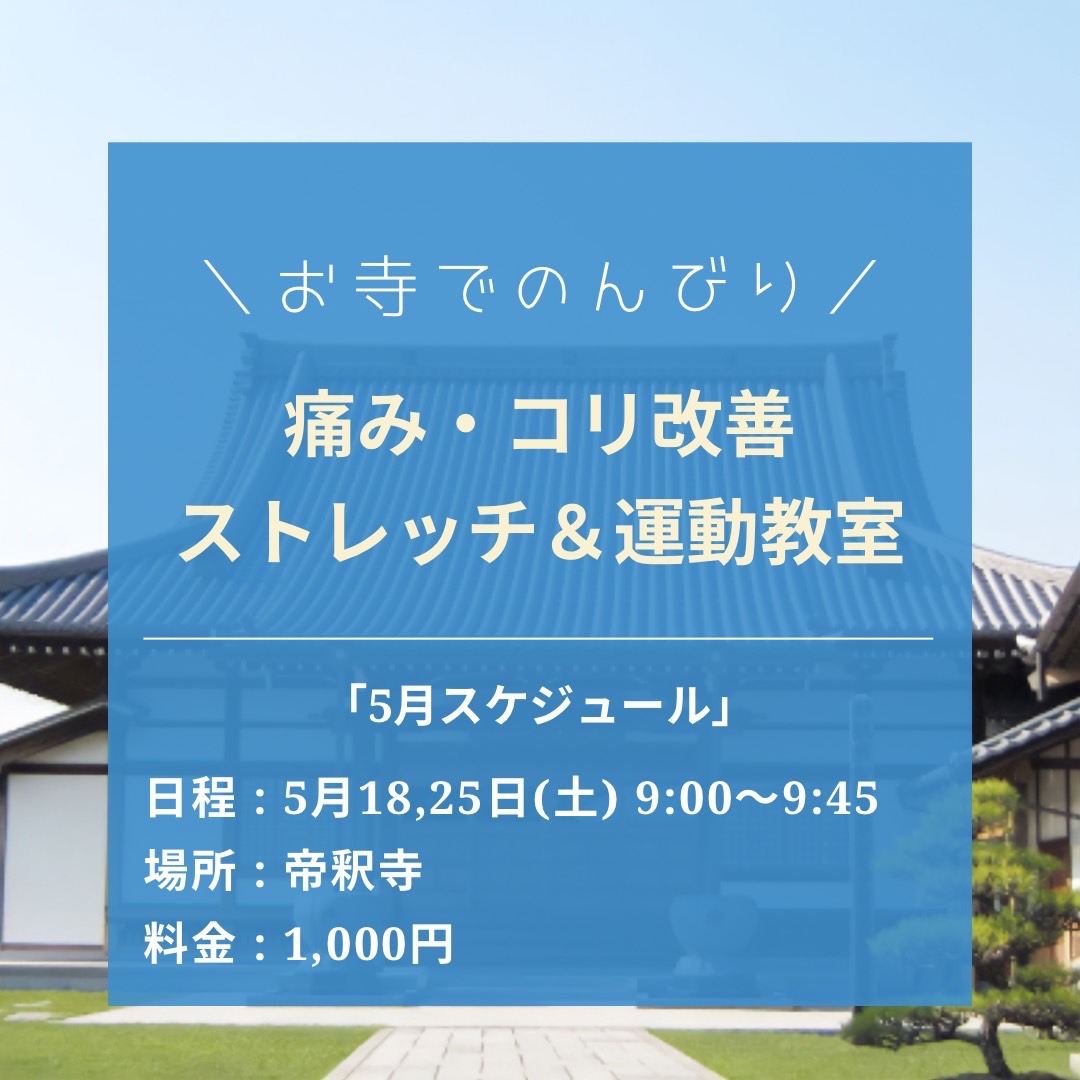 ＼お寺でのんびり／

痛み・コリ改善
ストレッチ＆運動教室

「5月スケジュール」

日程：5月18,25日(土) 9:00〜9:45
場所：帝釈寺
料金：1,000円